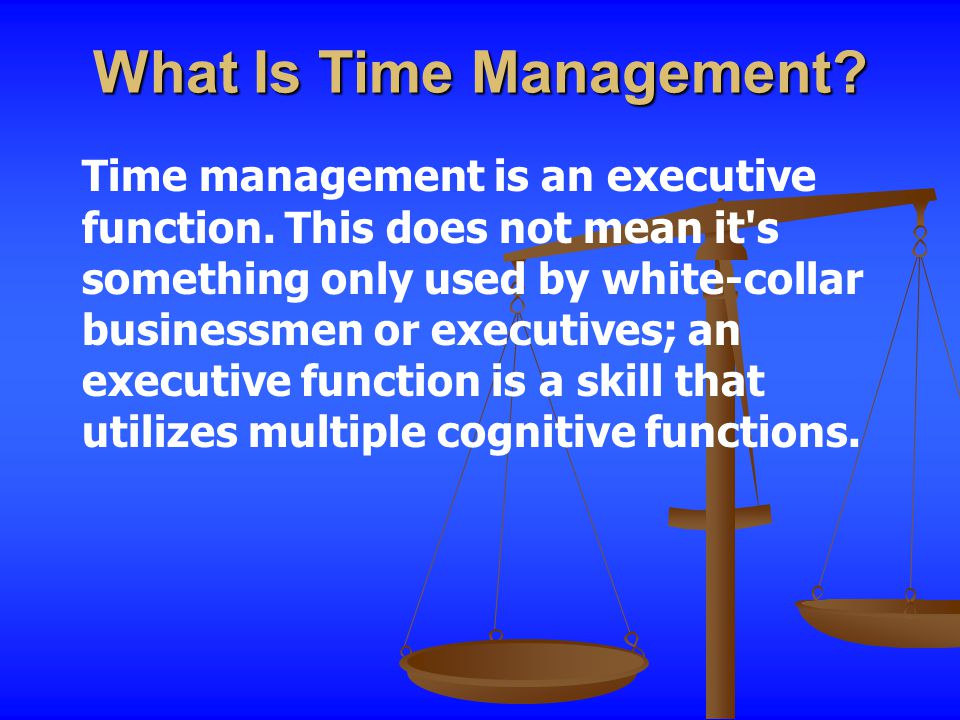 What Is Time Management?

Time management is an executive function. This does not mean it's something only used by white-collar businessmen or executives; an executive function is a skill that utilizes multiple cognitive functions.